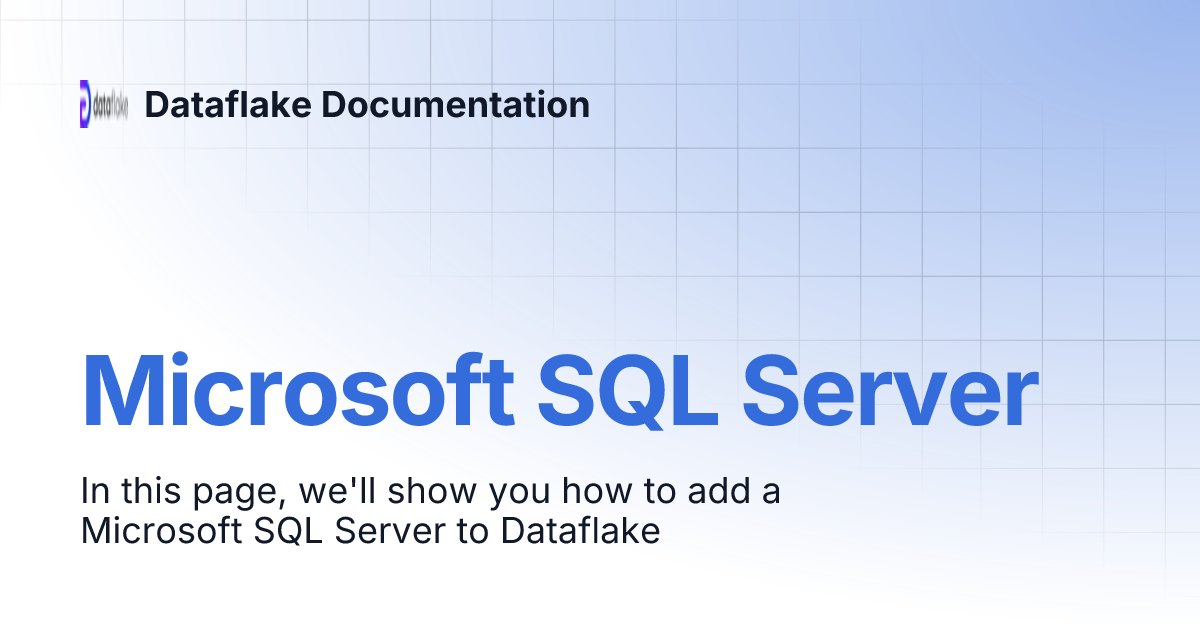 dataflake Dataflake Documentation

Microsoft SQL Server

In this page, we'll show you how to add a Microsoft SQL Server to Dataflake